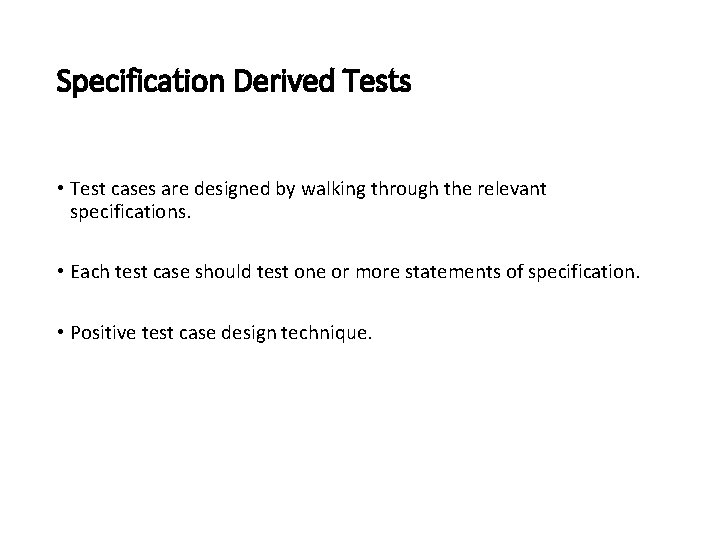 Specification Derived Tests

• Test cases are designed by walking through the relevant specifications.

• Each test case should test one or more statements of specification.

• Positive test case design technique.